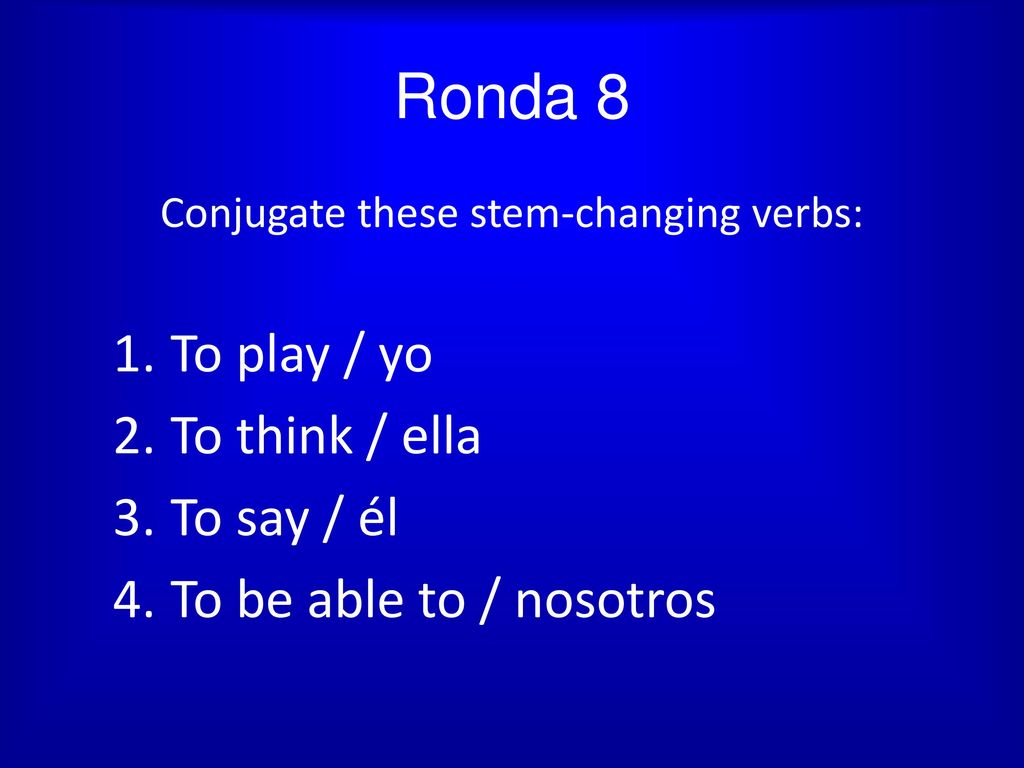 Ronda 8

Conjugate these stem-changing verbs:

1. To play / yo
2. To think / ella
3. To say / él
4. To be able to / nosotros